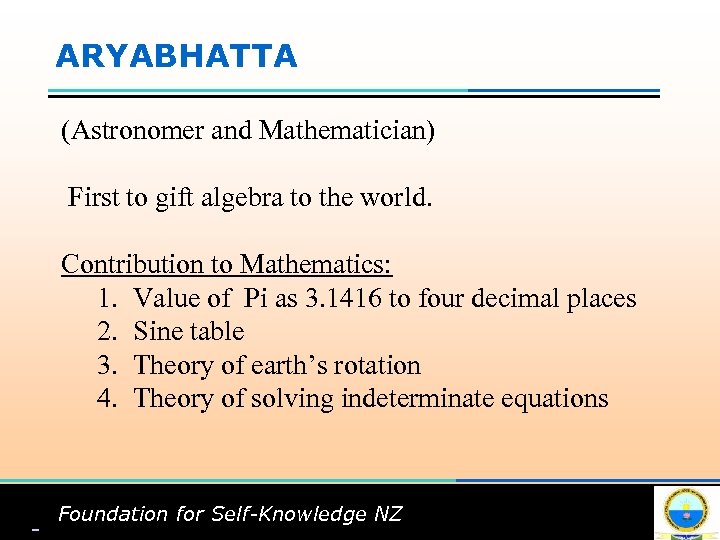 ARYABHATTA

(Astronomer and Mathematician)

First to gift algebra to the world.

Contribution to Mathematics:
1. Value of Pi as 3.1416 to four decimal places
2. Sine table
3. Theory of earth’s rotation
4. Theory of solving indeterminate equations

Foundation for Self-Knowledge NZ